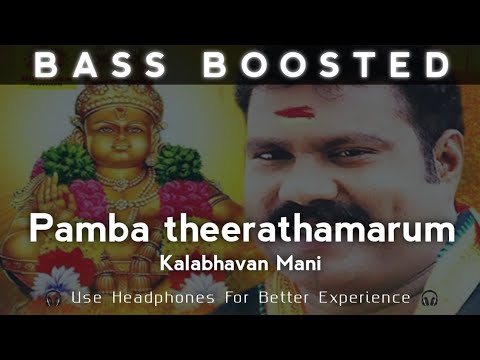 BASS BOOSTED

Pamba theerathamarum

Kalabhavan Mani

Use Headphones For Better Experience